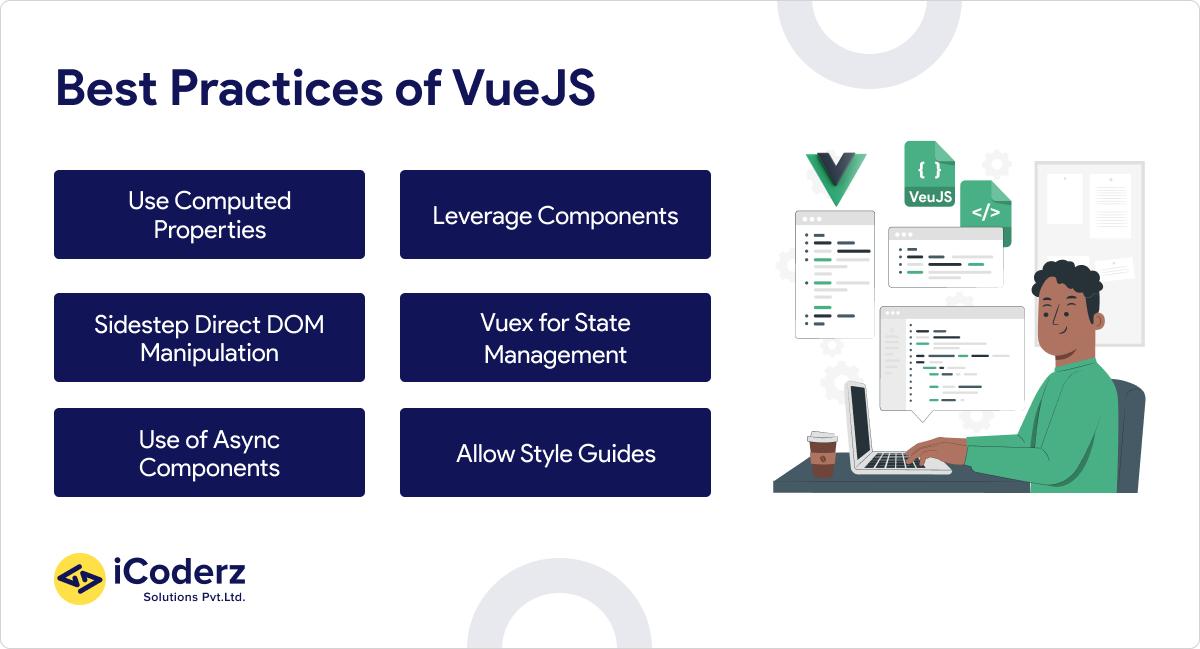 Best Practices of VueJS

Use Computed Properties

Leverage Components

Sidestep Direct DOM Manipulation

Vuex for State Management

Use of Async Components

Allow Style Guides

{ }
VeuJS

</>

iCoderz
Solutions Pvt.Ltd.